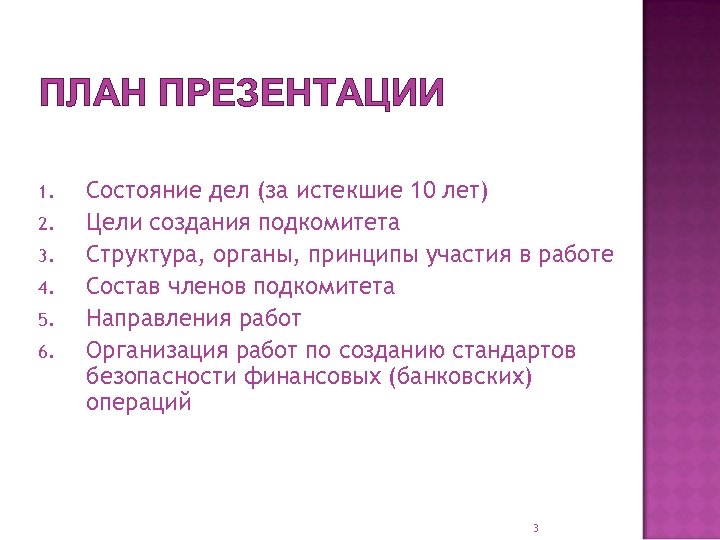 ПЛАН ПРЕЗЕНТАЦИИ

1. Состояние дел (за истекшие 10 лет)
2. Цели создания подкомитета
3. Структура, органы, принципы участия в работе
4. Состав членов подкомитета
5. Направления работ
6. Организация работ по созданию стандартов безопасности финансовых (банковских) операций

3